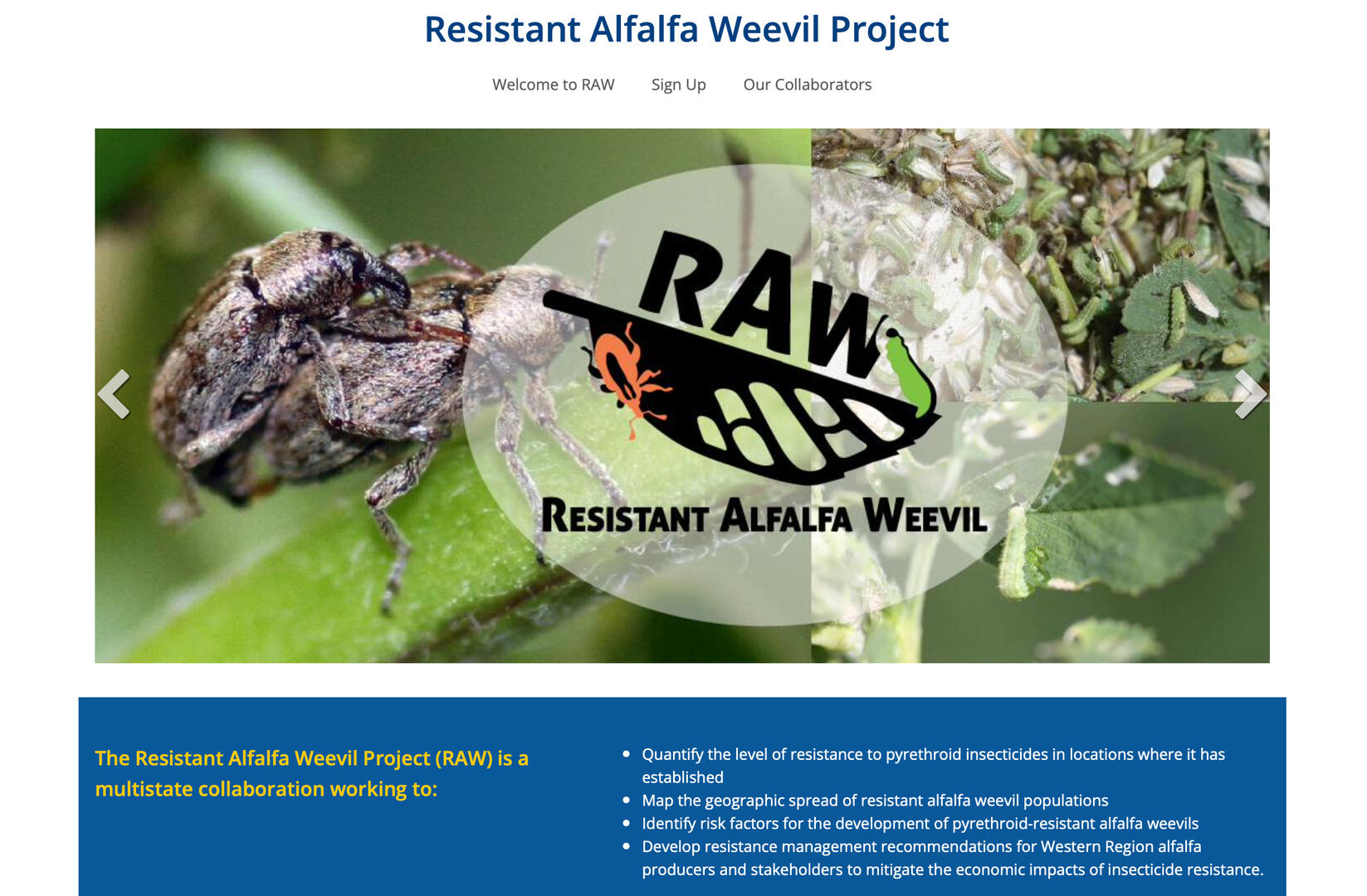 Resistant Alfalfa Weevil Project

Welcome to RAW Sign Up Our Collaborators

RAW

RESISTANT ALFALFA WEEVIL

The Resistant Alfalfa Weevil Project (RAW) is a multistate collaboration working to:

- Quantify the level of resistance to pyrethroid insecticides in locations where it has established
- Map the geographic spread of resistant alfalfa weevil populations
- Identify risk factors for the development of pyrethroid-resistant alfalfa weevils
- Develop resistance management recommendations for Western Region alfalfa producers and stakeholders to mitigate the economic impacts of insecticide resistance.